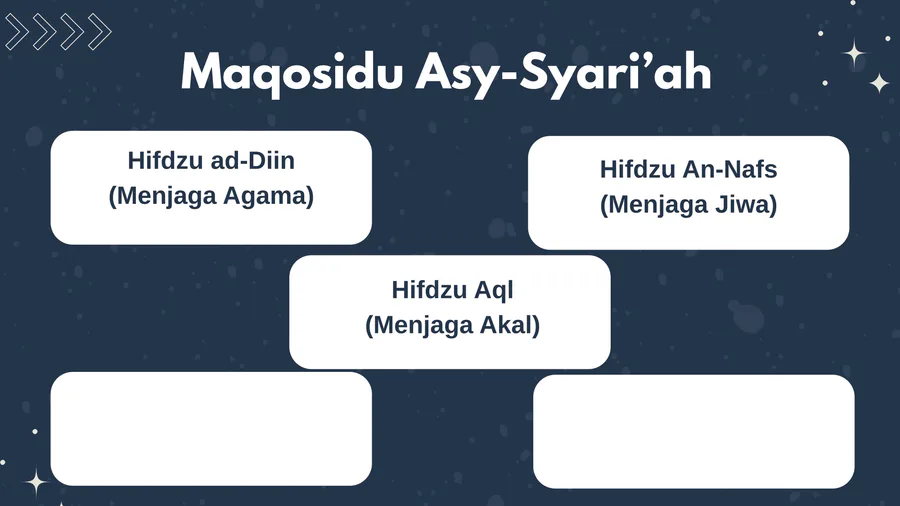 Maqosidu Asy-Syari’ah

Hifdzu ad-Diin
(Menjaga Agama)

Hifdzu An-Nafs
(Menjaga Jiwa)

Hifdzu Aql
(Menjaga Akal)